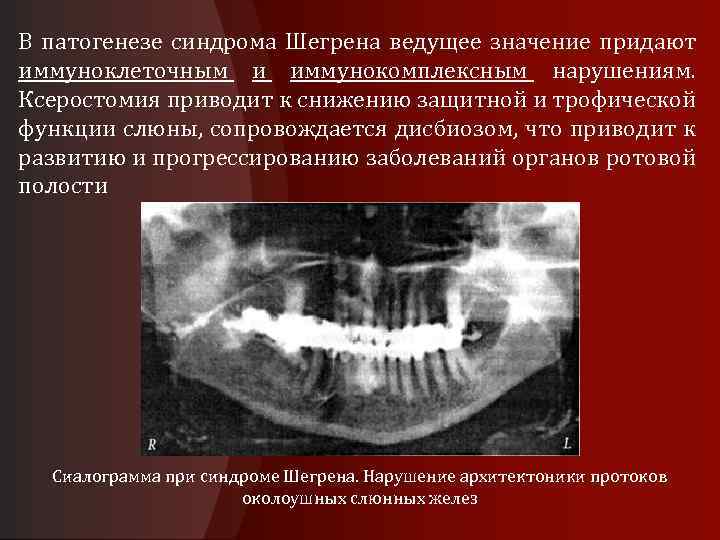 В патогенезе синдрома Шегрена ведущее значение придают иммуноклеточным и иммунокомплексным нарушениям. Ксеростомия приводит к снижению защитной и трофической функции слюны, сопровождается дисбиозом, что приводит к развитию и прогрессированию заболеваний органов ротовой полости

R

L

Сиалограмма при синдроме Шегрена. Нарушение архитектоники протоков околоушных слюнных желез